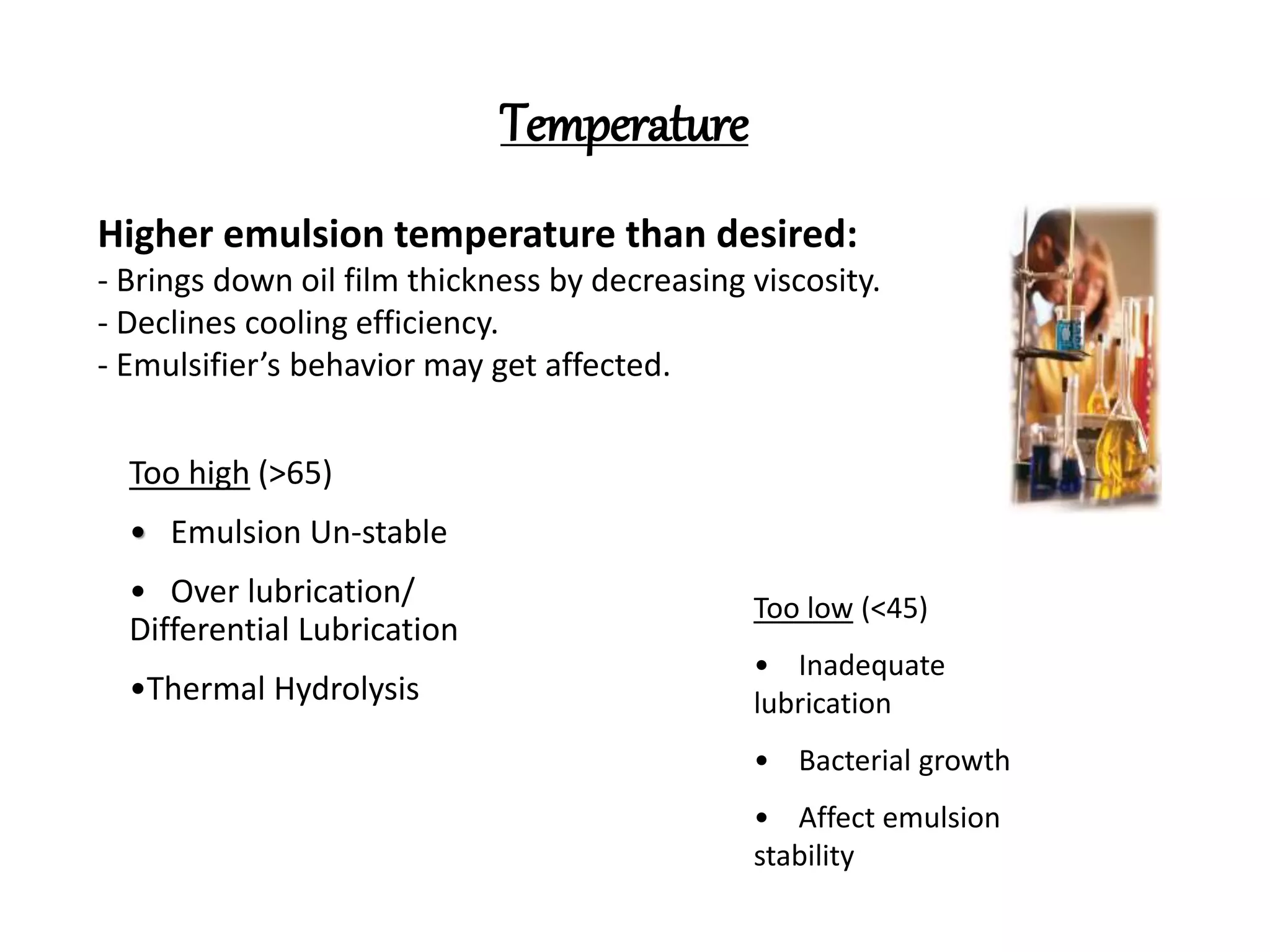 Temperature

Higher emulsion temperature than desired:
- Brings down oil film thickness by decreasing viscosity.
- Declines cooling efficiency.
- Emulsifier's behavior may get affected.

Too high (>65)

• Emulsion Un-stable

• Over lubrication/ Differential Lubrication

•Thermal Hydrolysis

Too low (<45)

• Inadequate lubrication

• Bacterial growth

• Affect emulsion stability